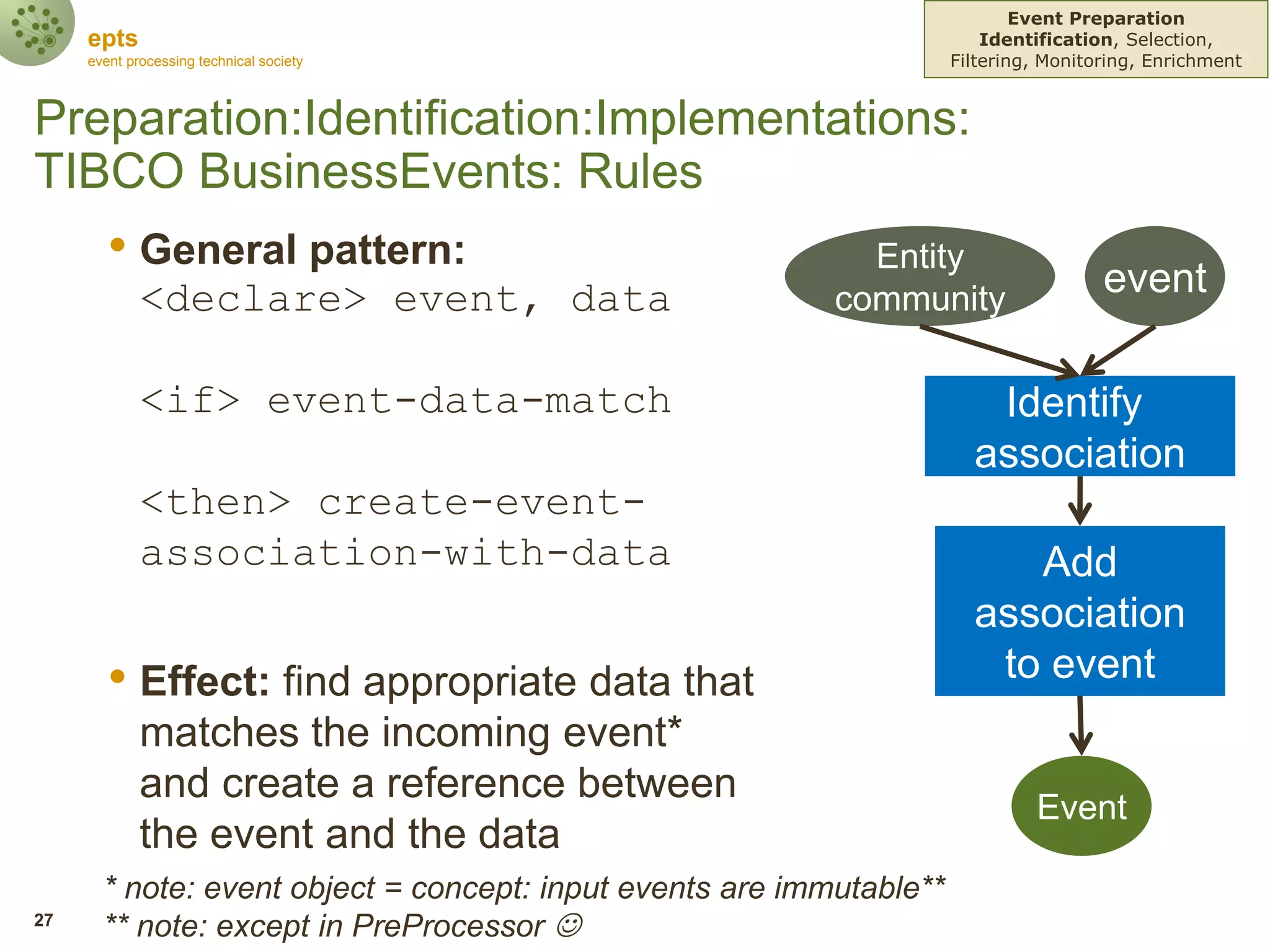 epts
event processing technical society

Event Preparation
Identification, Selection, Filtering, Monitoring, Enrichment

Preparation:Identification:Implementations: TIBCO BusinessEvents: Rules

• General pattern:
<declare> event, data

<if> event-data-match

<then> create-event-association-with-data

• Effect: find appropriate data that matches the incoming event* and create a reference between the event and the data

Entity community

event

Identify association

Add association to event

Event

* note: event object = concept: input events are immutable**
** note: except in PreProcessor ☺

27